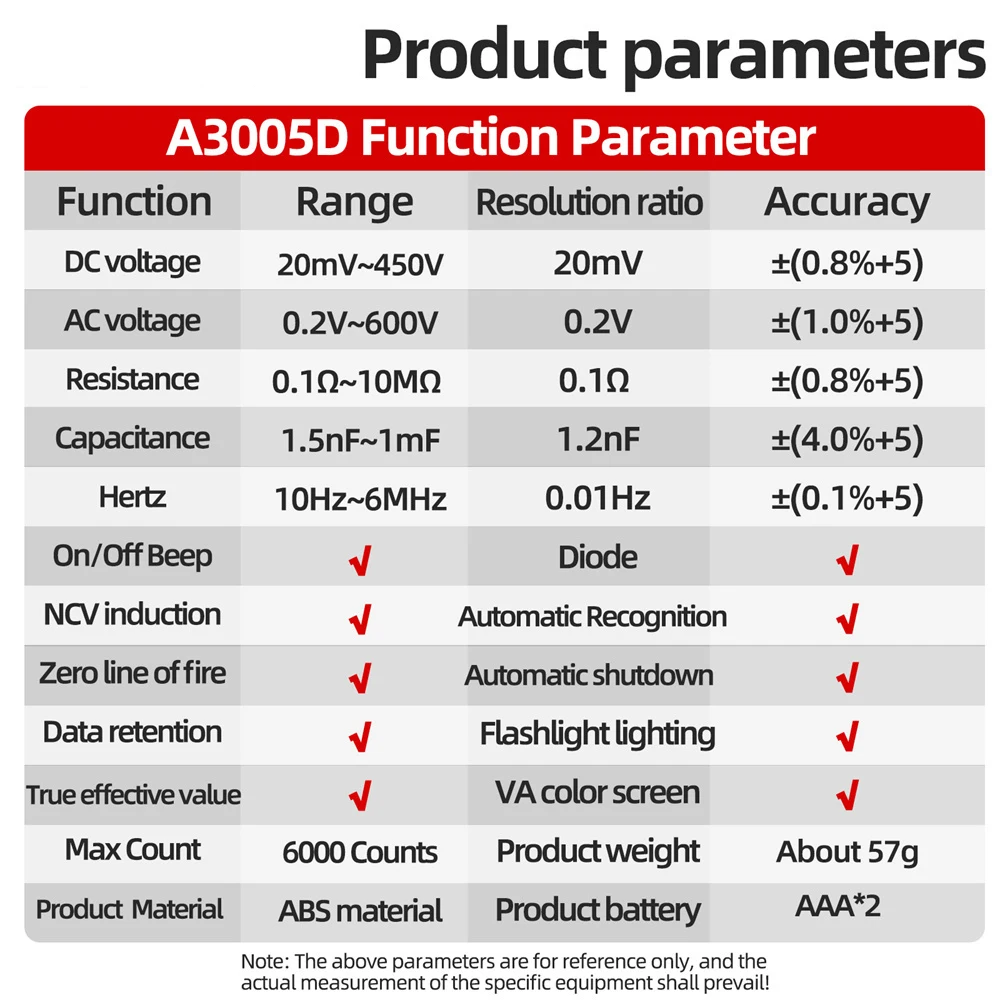 Product parameters

A3005D Function Parameter

| Function | Range | Resolution ratio | Accuracy |
|---|---|---|---|
| DC voltage | 20mV~450V | 20mV | ±(0.8%+5) |
| AC voltage | 0.2V~600V | 0.2V | ±(1.0%+5) |
| Resistance | 0.1Ω~10MΩ | 0.1Ω | ±(0.8%+5) |
| Capacitance | 1.5nF~1mF | 1.2nF | ±(4.0%+5) |
| Hertz | 10Hz~6MHz | 0.01Hz | ±(0.1%+5) |
| On/Off Beep | √ | Diode | √ |
| NCV induction | √ | Automatic Recognition | √ |
| Zero line of fire | √ | Automatic shutdown | √ |
| Data retention | √ | Flashlight lighting | √ |
| True effective value | √ | VA color screen | √ |
| Max Count | 6000 Counts | Product weight | About 57g |
| Product Material | ABS material | Product battery | AAA*2 |

Note: The above parameters are for reference only, and the actual measurement of the specific equipment shall prevail!